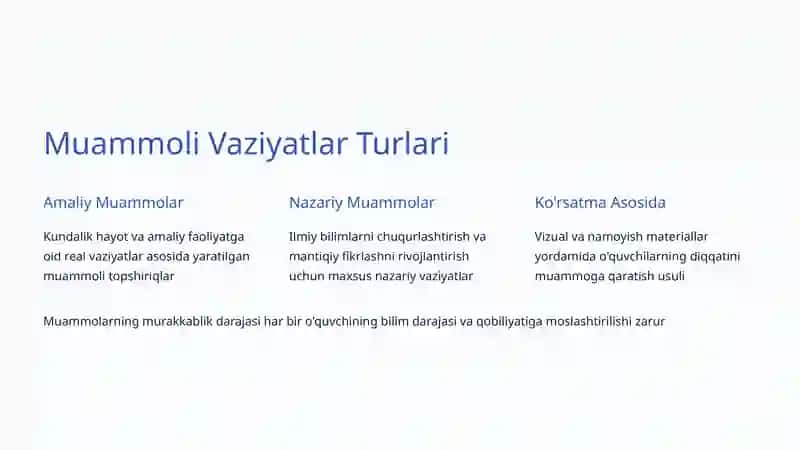 Muammoli Vaziyatlar Turlari

Amaliy Muammolar

Kundalik hayot va amaliy faoliyatga oid real vaziyatlar asosida yaratilgan muammoli topshiriqlar

Nazariy Muammolar

Ilmiy bilimlarni chuqurlashtirish va mantiqiy fikrlashni rivojlantirish uchun maxsus nazariy vaziyatlar

Ko'rsatma Asosida

Vizual va namoyish materiallar yordamida o'quvchilarning diqqatini muammoga qaratish usuli

Muammolarning murakkablik darajasi har bir o'quvchining bilim darajasi va qobiliyatiga moslashtirilishi zarur